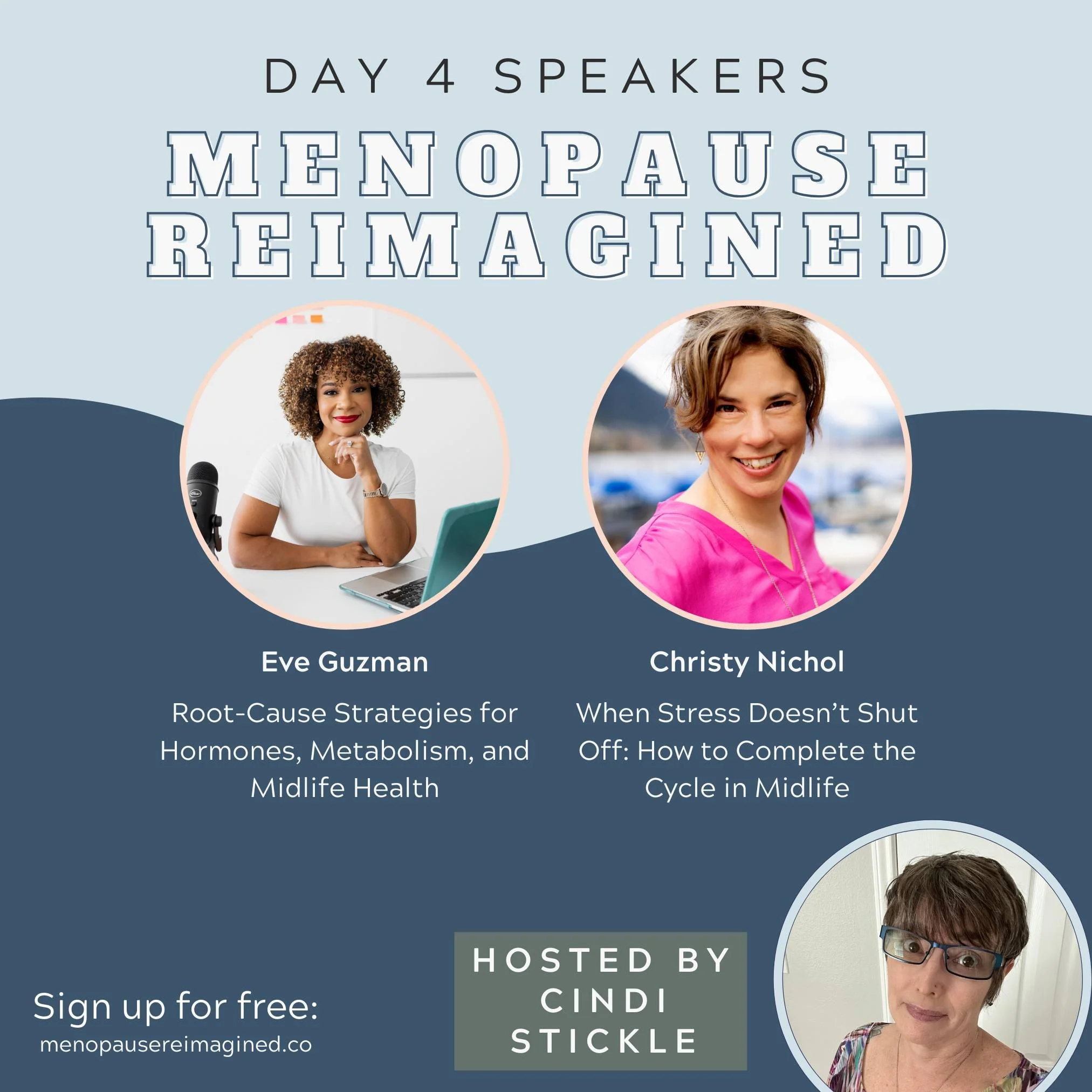 DAY 4 SPEAKERS

MENOPAUSE REIMAGINED

Eve Guzman

Root-Cause Strategies for Hormones, Metabolism, and Midlife Health

Christy Nichol

When Stress Doesn't Shut Off: How to Complete the Cycle in Midlife

Sign up for free:
menopausereimagined.co

HOSTED BY CINDI STICKLE